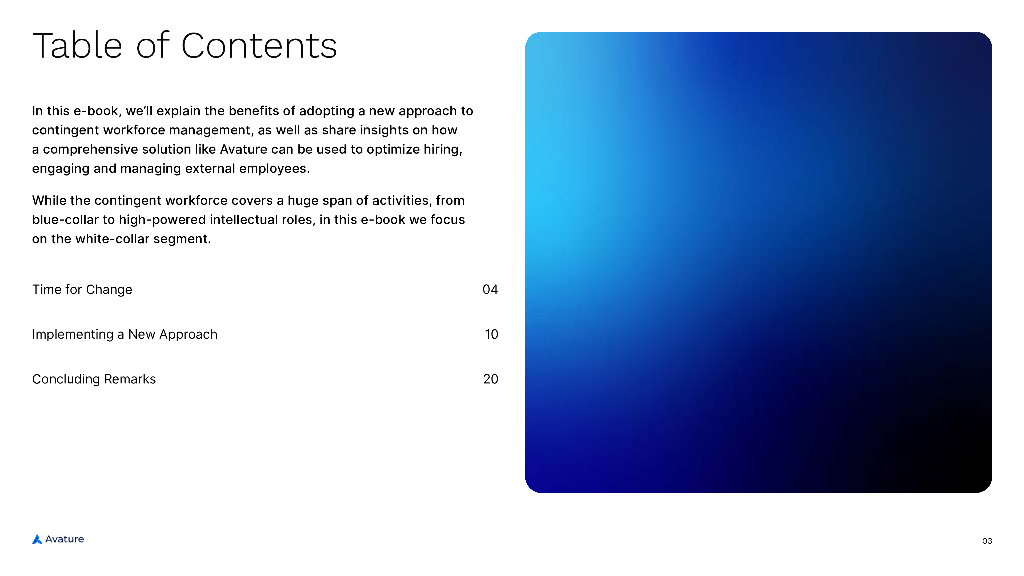 Table of Contents

In this e-book, we'll explain the benefits of adopting a new approach to contingent workforce management, as well as share insights on how a comprehensive solution like Avature can be used to optimize hiring, engaging and managing external employees.

While the contingent workforce covers a huge span of activities, from blue-collar to high-powered intellectual roles, in this e-book we focus on the white-collar segment.

Time for Change 04

Implementing a New Approach 10

Concluding Remarks 20

Avature

03